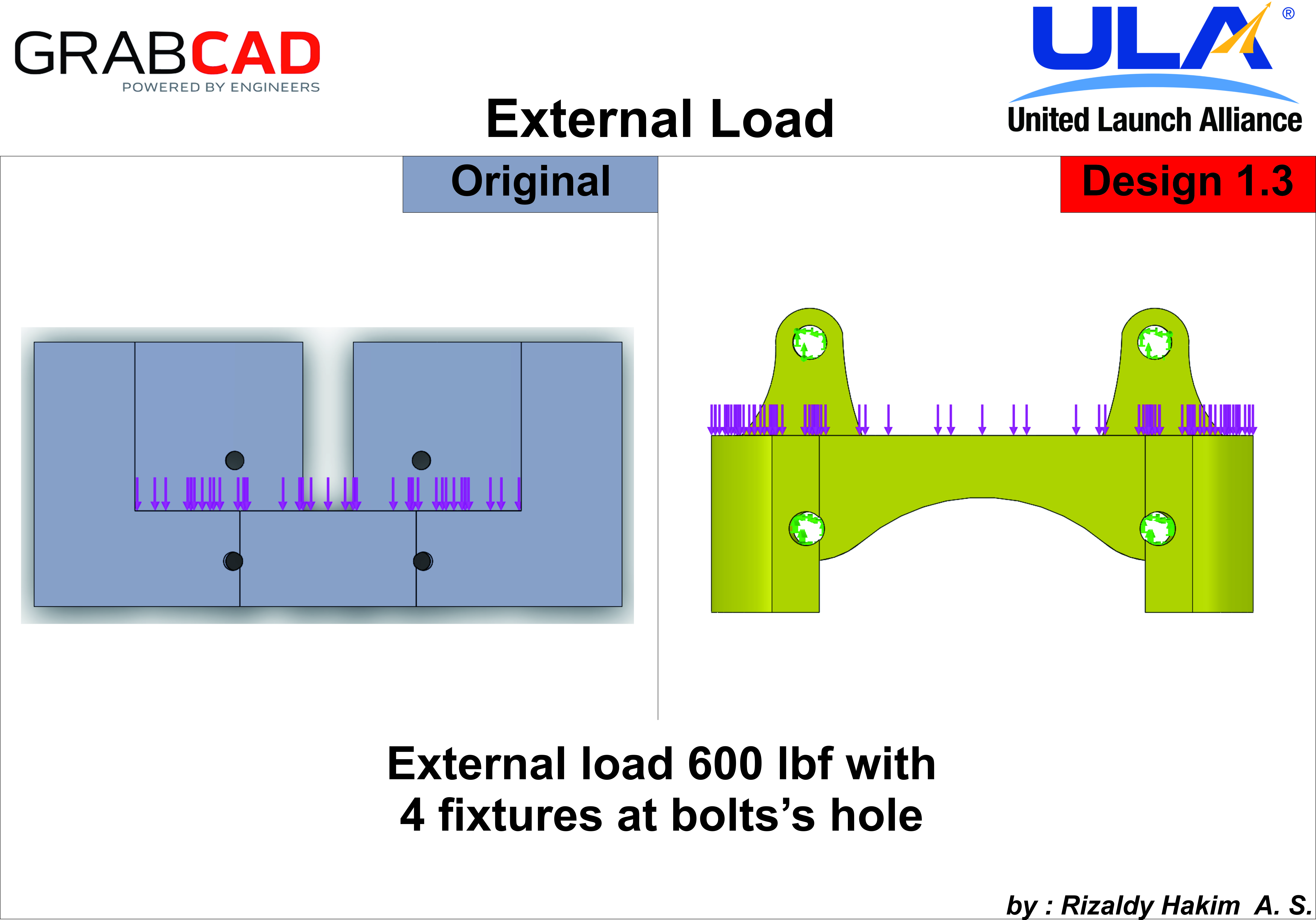 GRABCAD
POWERED BY ENGINEERS

ULA®
United Launch Alliance

External Load

Original

Design 1.3

External load 600 lbf with
4 fixtures at bolts’s hole

by : Rizaldy Hakim A. S.